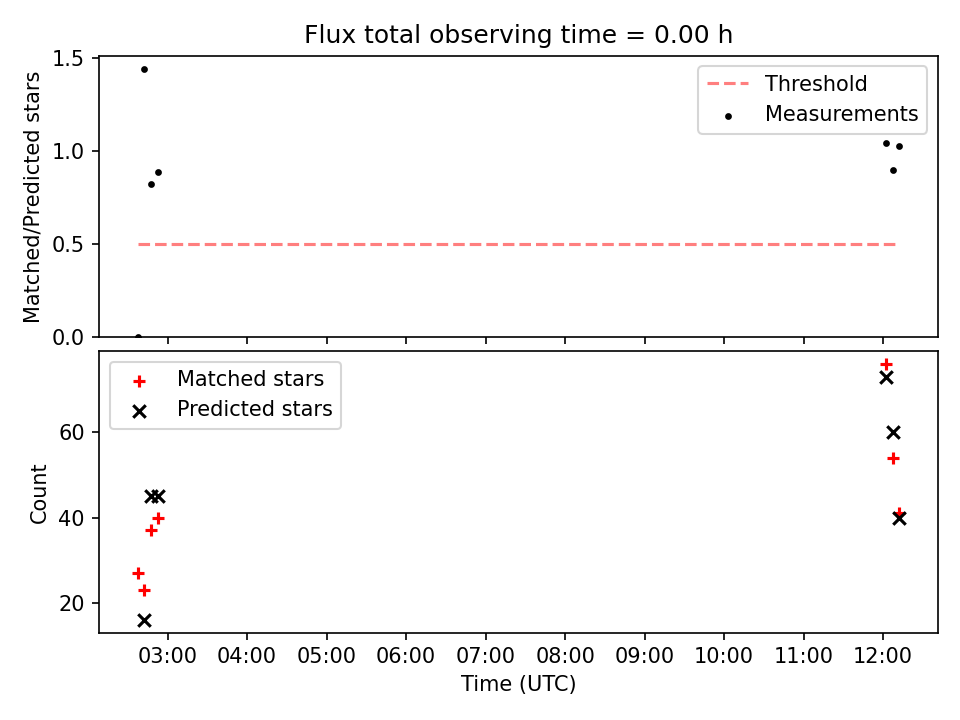 Flux total observing time = 0.00 h

Matched/Predicted stars
1.5
1.0
0.5
0.0

Threshold
Measurements

Matched stars
Predicted stars

Count
60
40
20

03:00 04:00 05:00 06:00 07:00 08:00 09:00 10:00 11:00 12:00
Time (UTC)